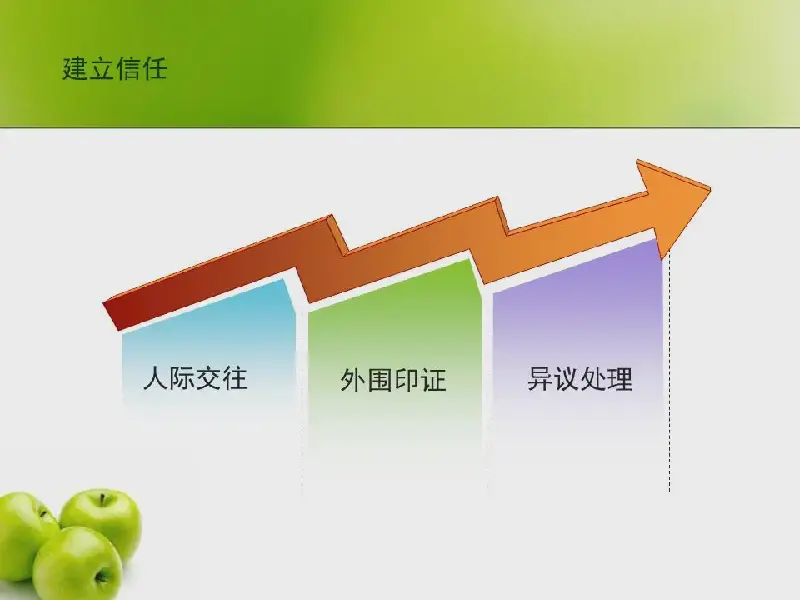 建立信任

人际交往

外围印证

异议处理